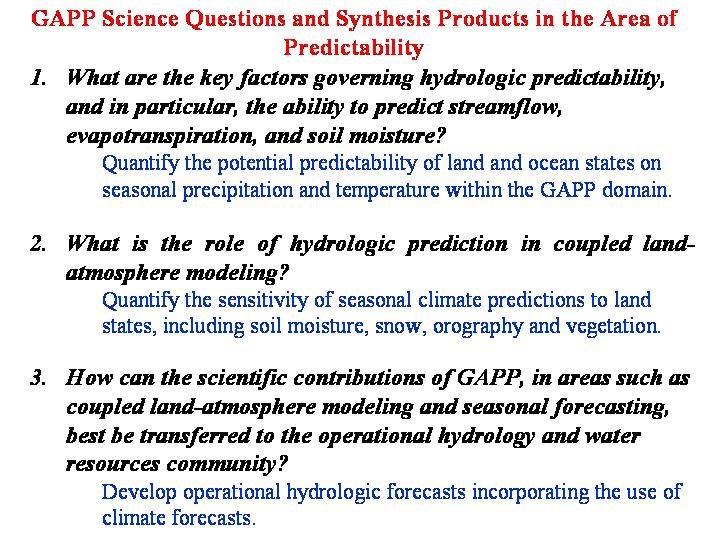 GAPP Science Questions and Synthesis Products in the Area of Predictability

1. What are the key factors governing hydrologic predictability, and in particular, the ability to predict streamflow, evapotranspiration, and soil moisture?

Quantify the potential predictability of land and ocean states on seasonal precipitation and temperature within the GAPP domain.

2. What is the role of hydrologic prediction in coupled land-atmosphere modeling?

Quantify the sensitivity of seasonal climate predictions to land states, including soil moisture, snow, orography and vegetation.

3. How can the scientific contributions of GAPP, in areas such as coupled land-atmosphere modeling and seasonal forecasting, best be transferred to the operational hydrology and water resources community?

Develop operational hydrologic forecasts incorporating the use of climate forecasts.